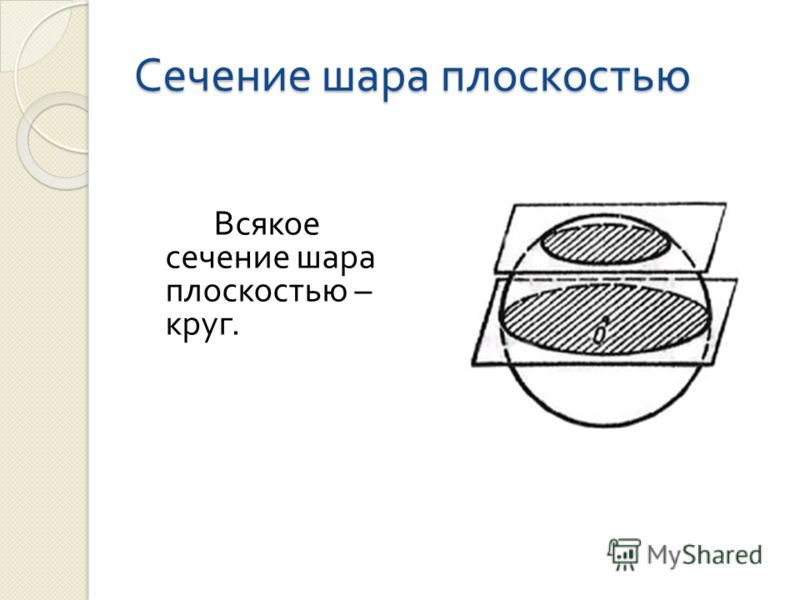 Сечение шара плоскостью

Всякое сечение шара плоскостью – круг.

O

MyShared